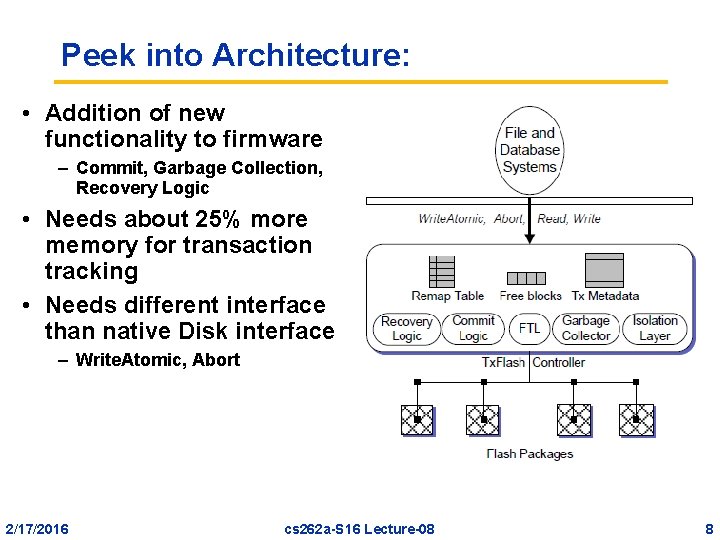 Peek into Architecture:

• Addition of new functionality to firmware
– Commit, Garbage Collection, Recovery Logic

• Needs about 25% more memory for transaction tracking

• Needs different interface than native Disk interface
– WriteAtomic, Abort

File and Database Systems

WriteAtomic, Abort, Read, Write

Remap Table
Free blocks
Tx Metadata

Recovery Logic
Commit Logic
FTL
Garbage Collector
Isolation Layer

TxFlash Controller

Flash Packages

2/17/2016
cs262a-S16 Lecture-08
8